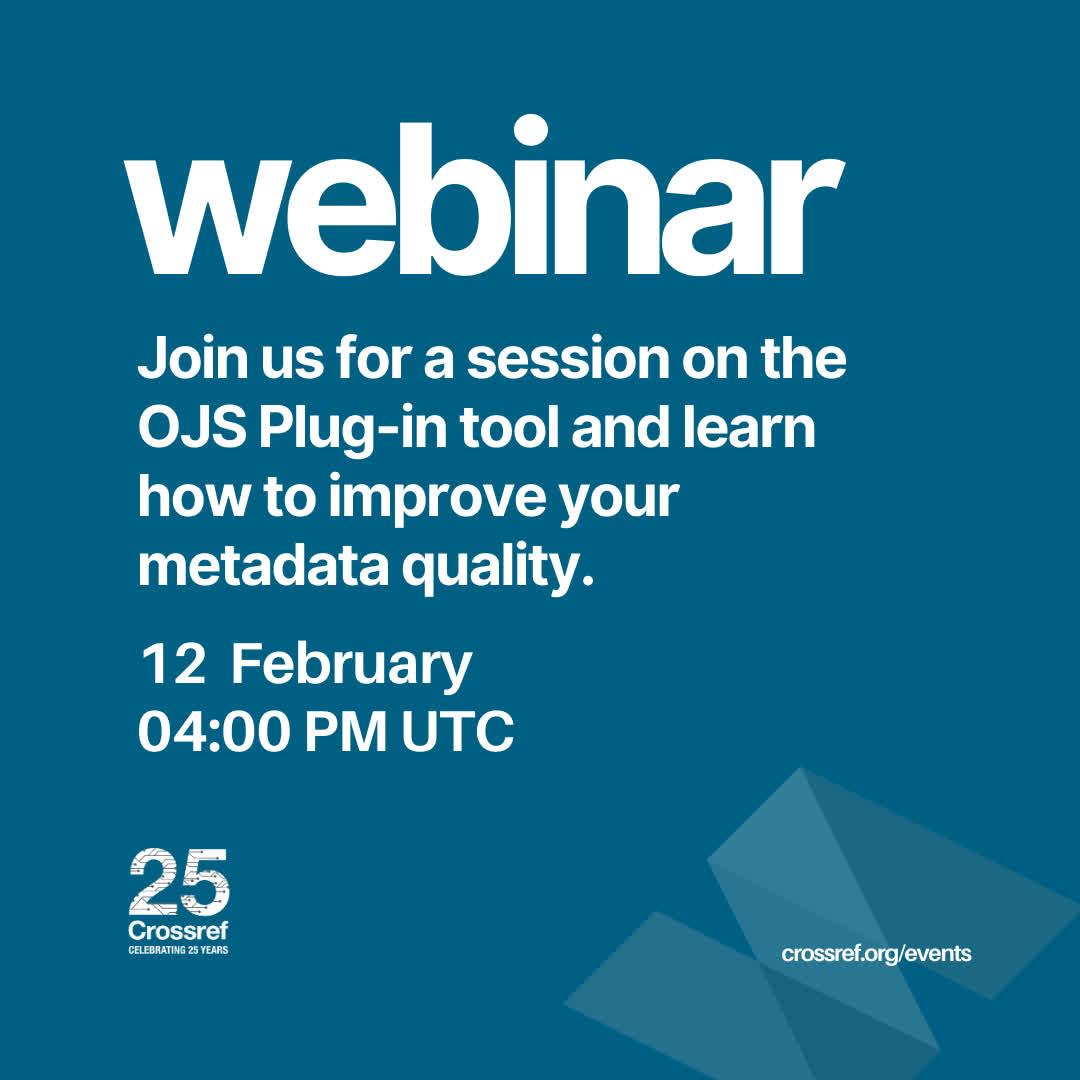 webinar

Join us for a session on the OJS Plug-in tool and learn how to improve your metadata quality.

12 February
04:00 PM UTC

25
Crossref
CELEBRATING 25 YEARS

crossref.org/events